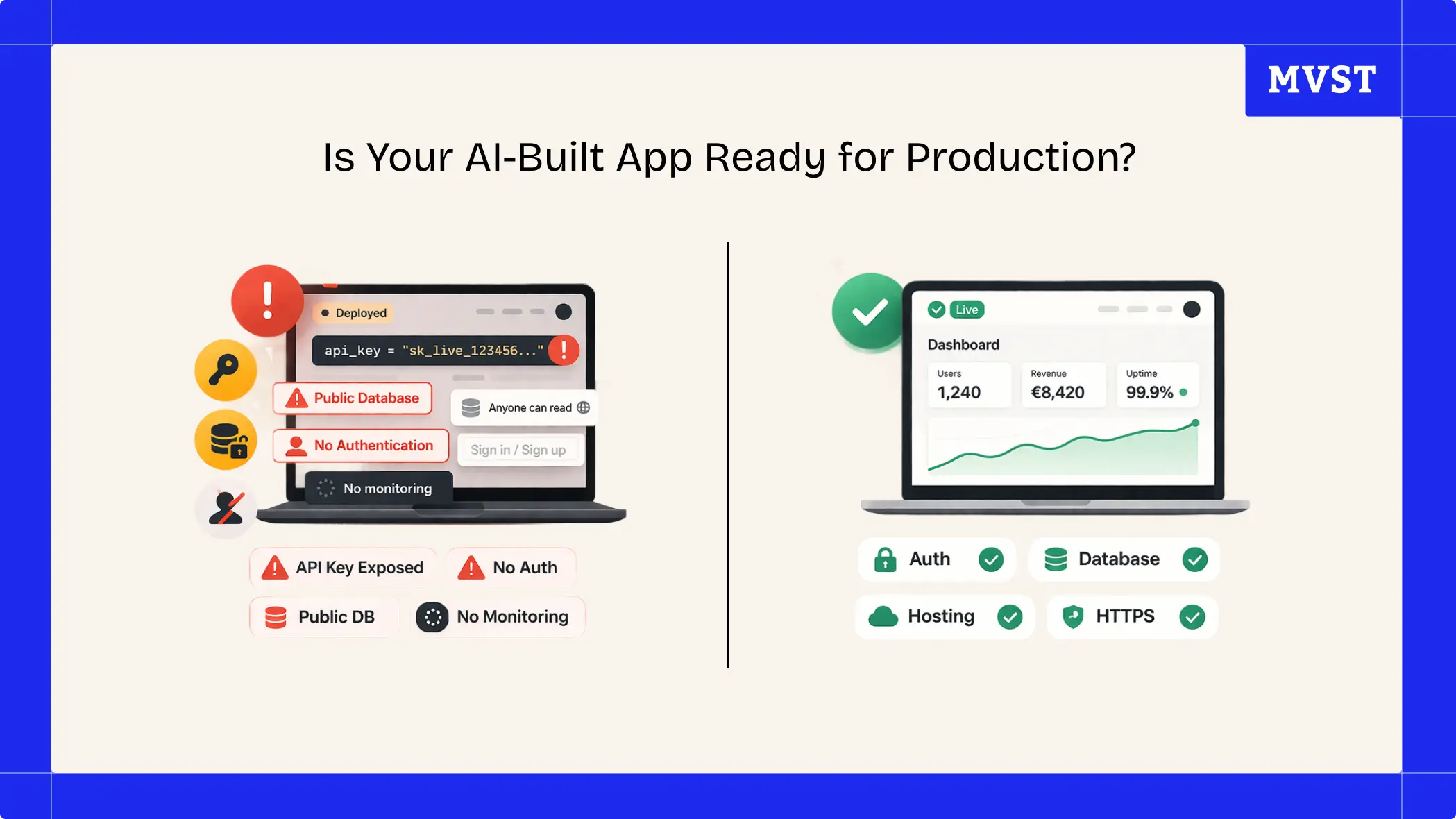 MVST

Is Your AI-Built App Ready for Production?

Deployed

api_key = "sk_live_123456..."

Public Database

Anyone can read

No Authentication

Sign in / Sign up

No monitoring

API Key Exposed

No Auth

Public DB

No Monitoring

Live

Dashboard

Users
1,240

Revenue
€8,420

Uptime
99.9%

Auth

Database

Hosting

HTTPS